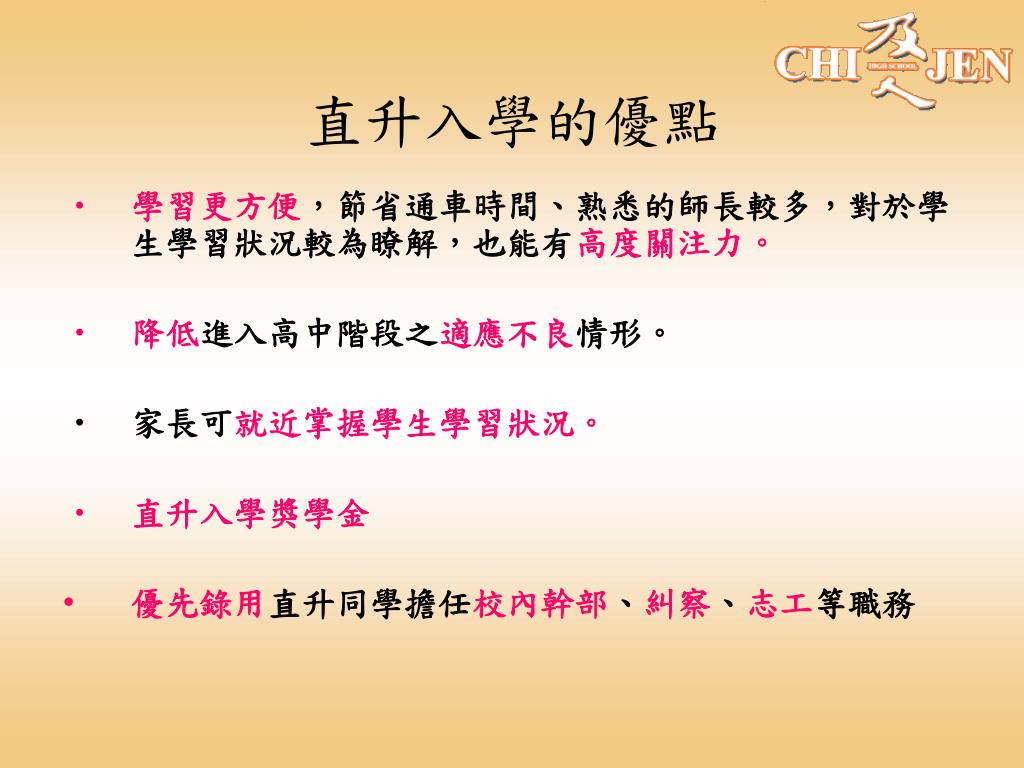 CHI 及人 JEN HIGH SCHOOL

直升入學的優點

• 學習更方便，節省通車時間、熟悉的師長較多，對於學生學習狀況較為瞭解，也能有高度關注力。

• 降低進入高中階段之適應不良情形。

• 家長可就近掌握學生學習狀況。

• 直升入學獎學金

• 優先錄用直升同學擔任校內幹部、糾察、志工等職務